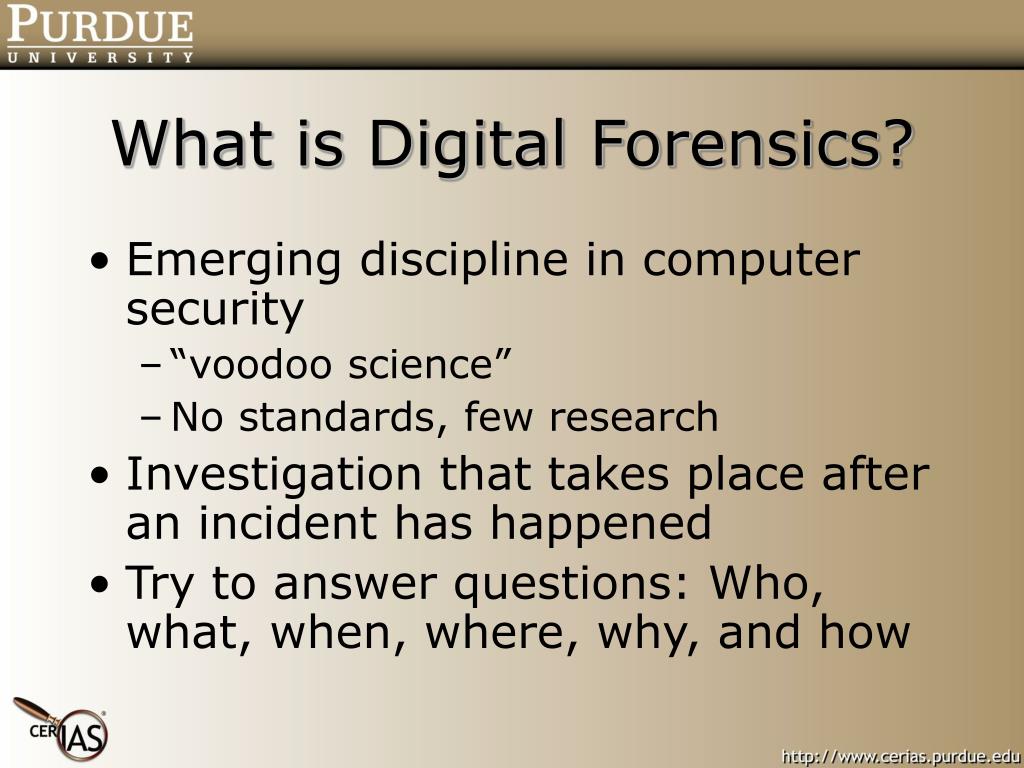 PURDUE
UNIVERSITY

What is Digital Forensics?

• Emerging discipline in computer security
 – "voodoo science"
 – No standards, few research
• Investigation that takes place after an incident has happened
• Try to answer questions: Who, what, when, where, why, and how

CERIAS

http://www.cerias.purdue.edu